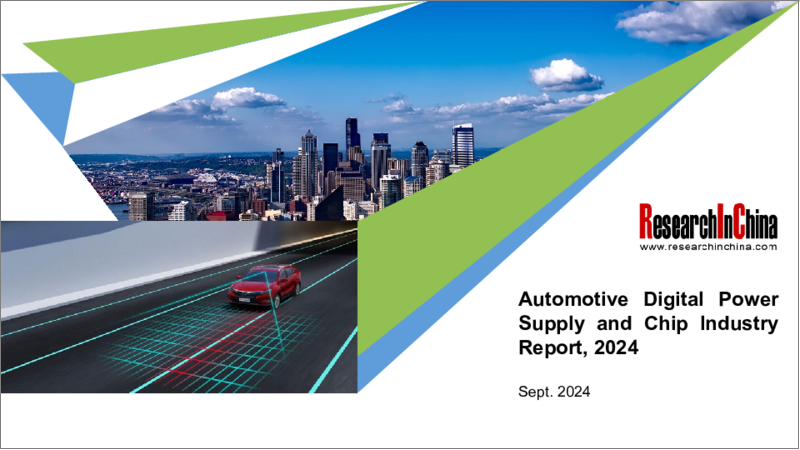 ResearchInChina
www.researchinchina.com

Automotive Digital Power Supply and Chip Industry Report, 2024

Sept. 2024